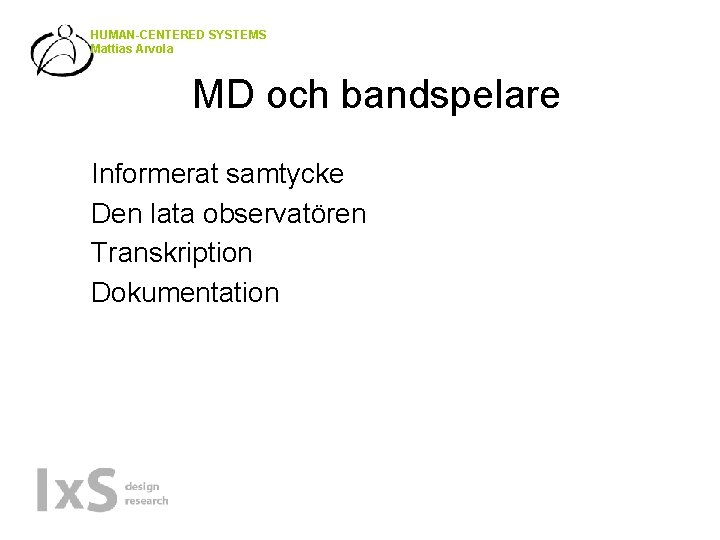 HUMAN-CENTERED SYSTEMS
Mattias Arvola

MD och bandspelare

Informerat samtycke
Den lata observatören
Transkription
Dokumentation

IxS design research